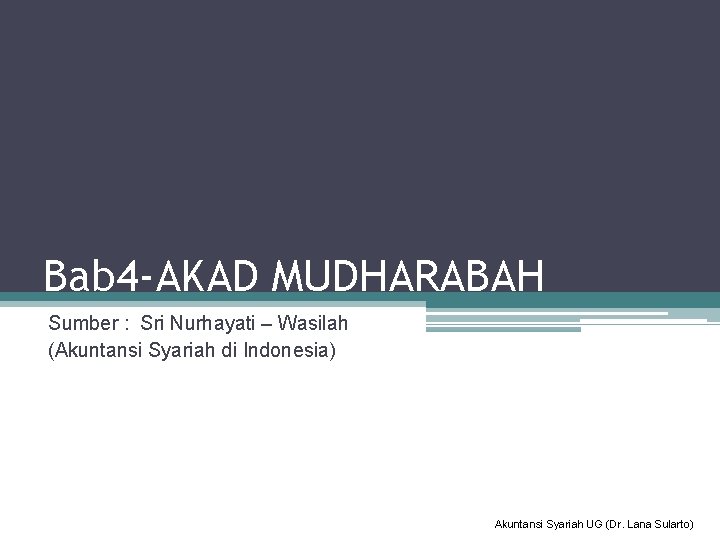 Bab4-AKAD MUDHARABAH

Sumber : Sri Nurhayati – Wasilah
(Akuntansi Syariah di Indonesia)

Akuntansi Syariah UG (Dr. Lana Sularto)